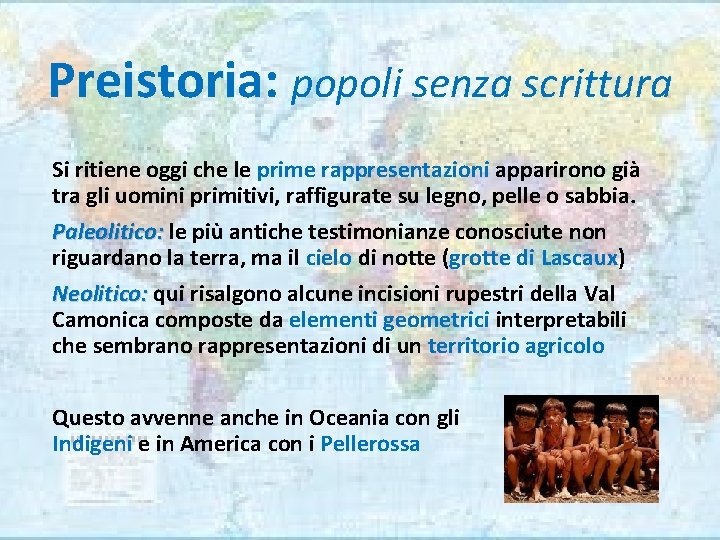 Preistoria: popoli senza scrittura

Si ritiene oggi che le prime rappresentazioni apparirono già tra gli uomini primitivi, raffigurate su legno, pelle o sabbia.

Paleolitico: le più antiche testimonianze conosciute non riguardano la terra, ma il cielo di notte (grotte di Lascaux)

Neolitico: qui risalgono alcune incisioni rupestri della Val Camonica composte da elementi geometrici interpretabili che sembrano rappresentazioni di un territorio agricolo

Questo avvenne anche in Oceania con gli Indigeni e in America con i Pellerossa